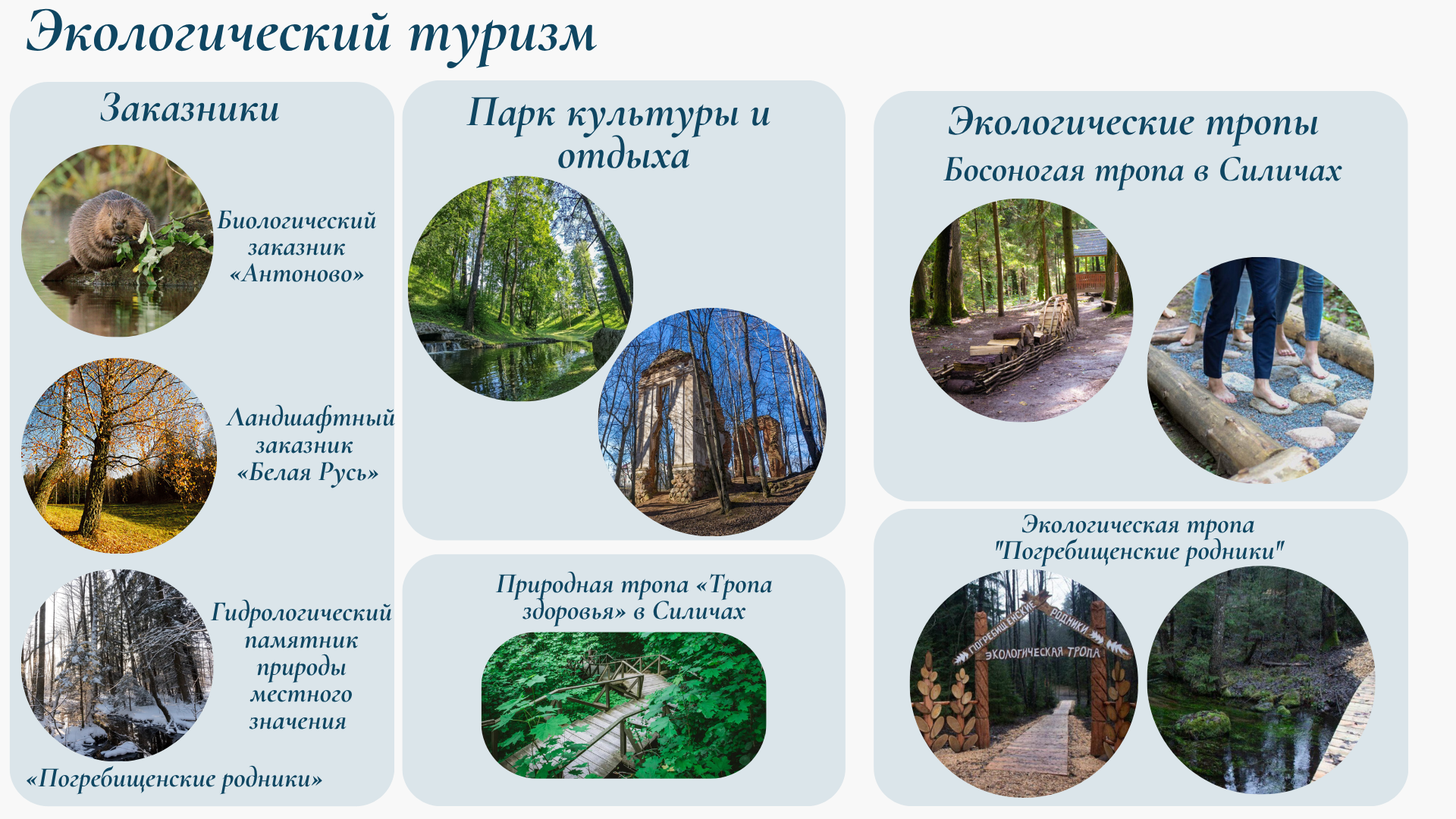 Экологический туризм

Заказники

Биологический заказник «Антоново»

Ландшафтный заказник «Белая Русь»

Гидрологический памятник природы местного значения «Погребищенские родники»

Парк культуры и отдыха

Природная тропа «Тропа здоровья» в Силичах

Экологические тропы

Босоногая тропа в Силичах

Экологическая тропа "Погребищенские родники"

ПОГРЕБИЩЕНСКИЕ РОДНИКИ
ЭКОЛОГИЧЕСКАЯ ТРОПА